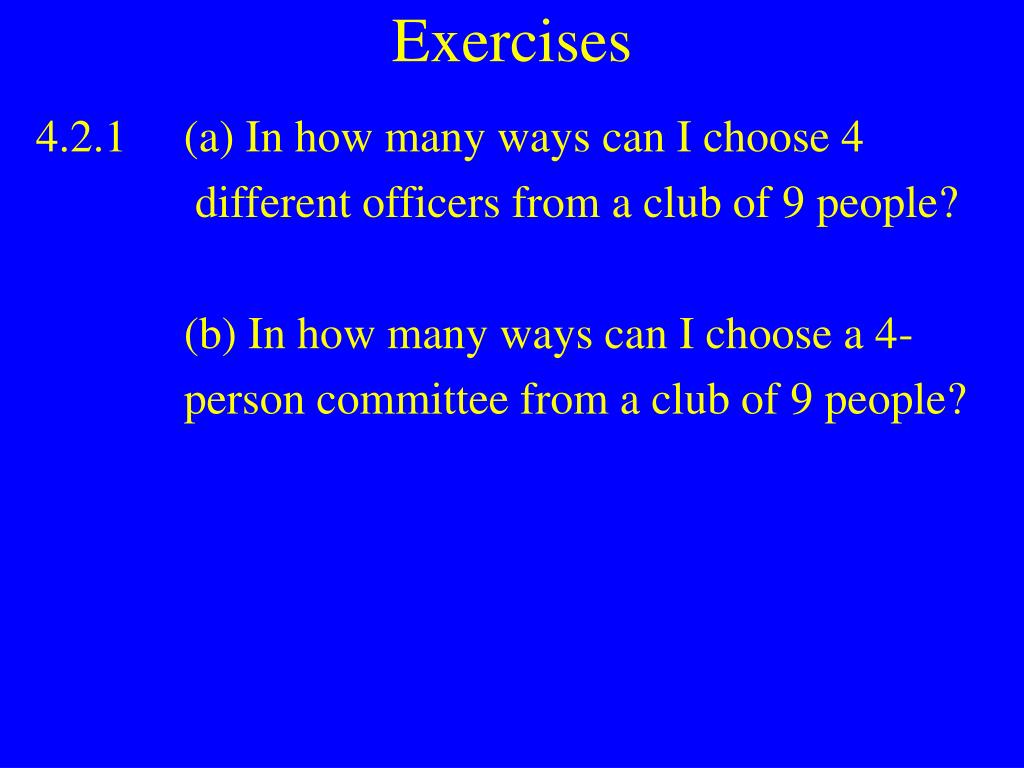 Exercises

4.2.1 (a) In how many ways can I choose 4 different officers from a club of 9 people?

(b) In how many ways can I choose a 4-person committee from a club of 9 people?